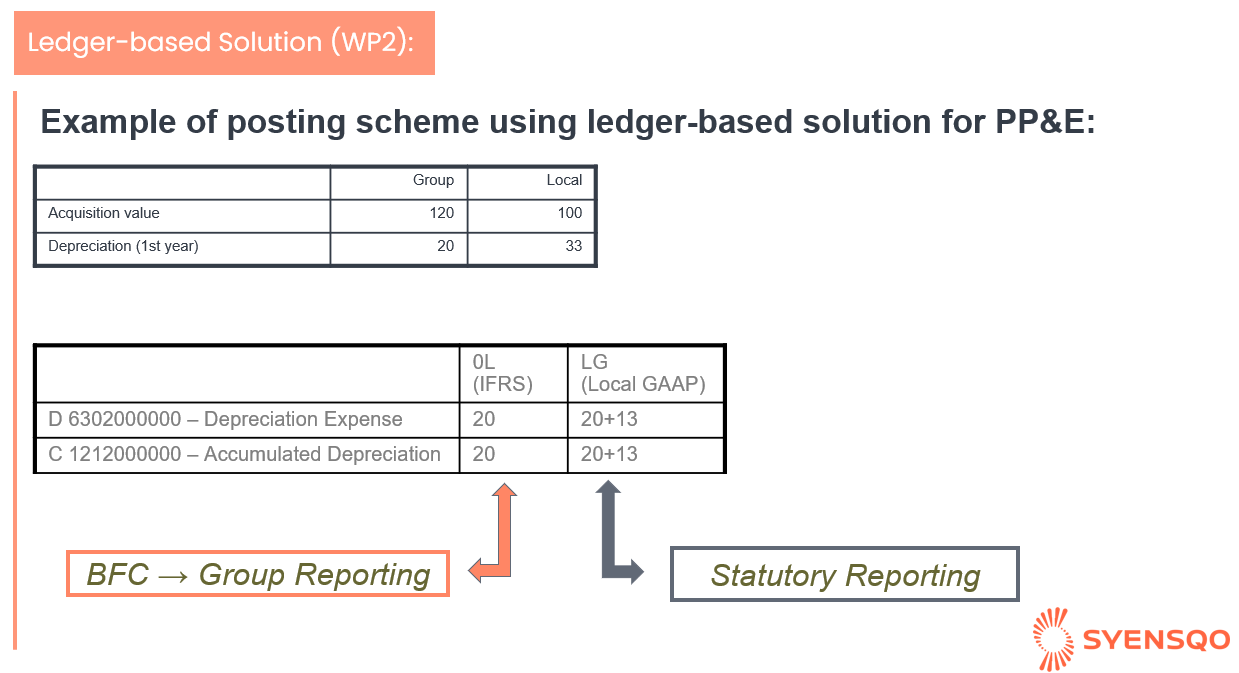 Ledger-based Solution (WP2):

Example of posting scheme using ledger-based solution for PP&E:

| | Group | Local |
|---|---|---|
| Acquisition value | 120 | 100 |
| Depreciation (1st year) | 20 | 33 |

| | 0L (IFRS) | LG (Local GAAP) |
|---|---|---|
| D 6302000000 – Depreciation Expense | 20 | 20+13 |
| C 1212000000 – Accumulated Depreciation | 20 | 20+13 |

BFC → Group Reporting

Statutory Reporting

SYENSQO